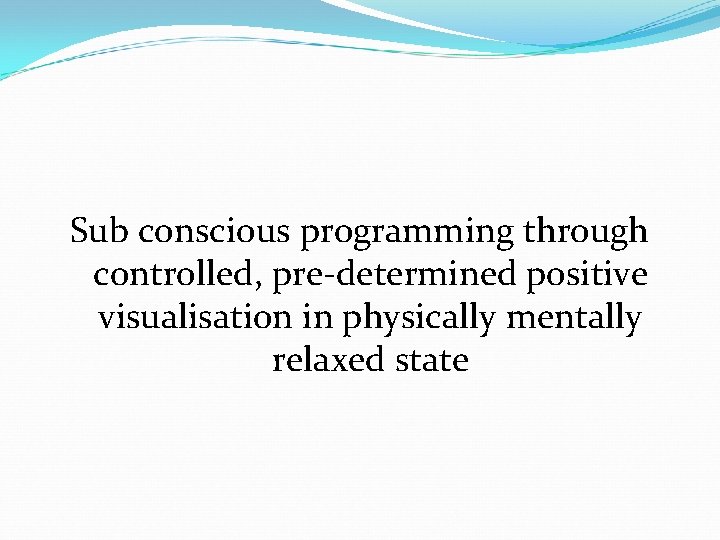 Sub conscious programming through controlled, pre-determined positive visualisation in physically mentally relaxed state